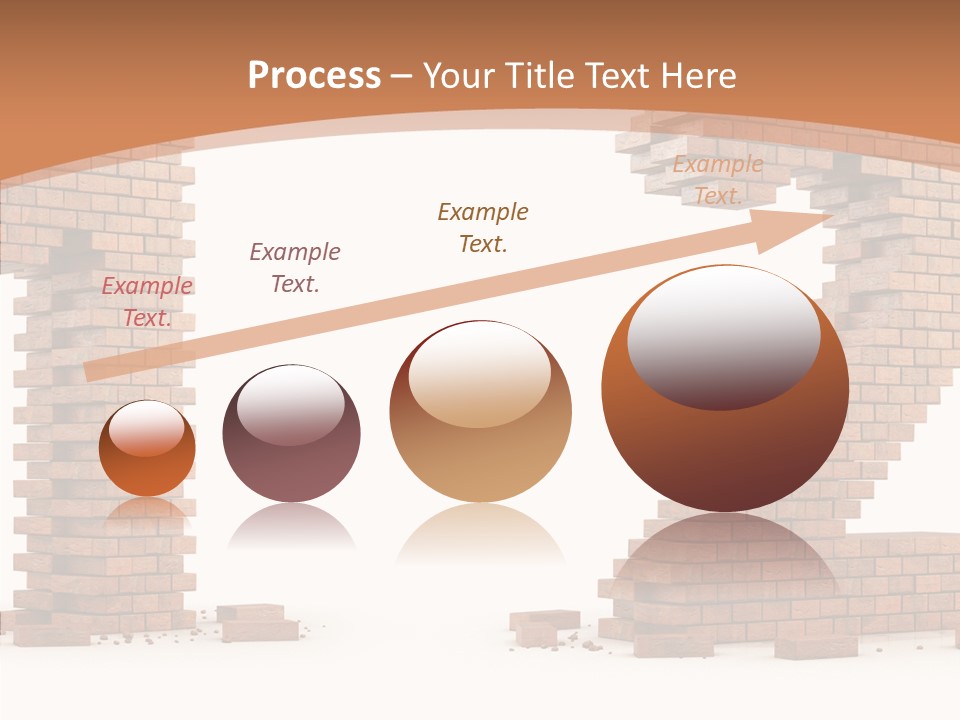 Process – Your Title Text Here

Example Text.

Example Text.

Example Text.

Example Text.